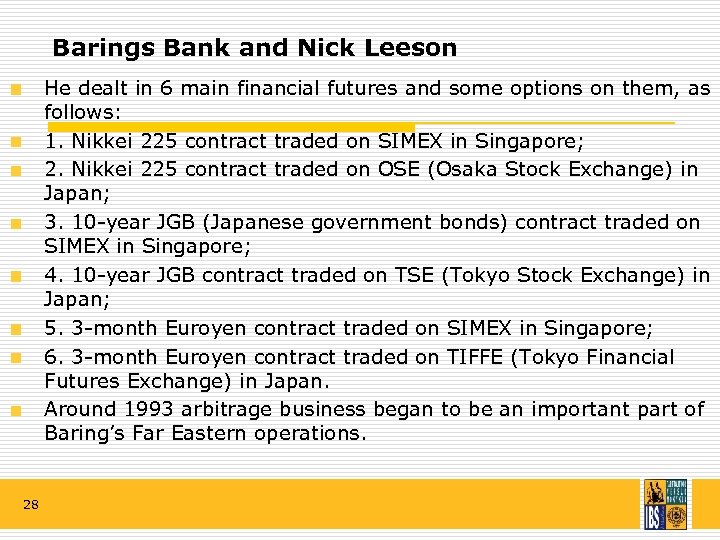 Barings Bank and Nick Leeson

He dealt in 6 main financial futures and some options on them, as follows:

1. Nikkei 225 contract traded on SIMEX in Singapore;

2. Nikkei 225 contract traded on OSE (Osaka Stock Exchange) in Japan;

3. 10-year JGB (Japanese government bonds) contract traded on SIMEX in Singapore;

4. 10-year JGB contract traded on TSE (Tokyo Stock Exchange) in Japan;

5. 3-month Euroyen contract traded on SIMEX in Singapore;

6. 3-month Euroyen contract traded on TIFFE (Tokyo Financial Futures Exchange) in Japan.

Around 1993 arbitrage business began to be an important part of Baring's Far Eastern operations.

28

IBS